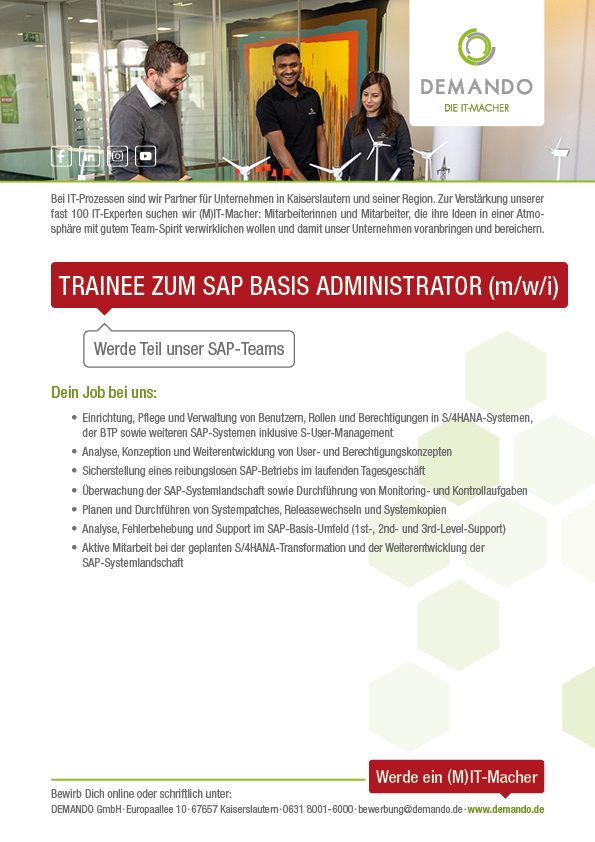 DEMANDO
DIE IT-MACHER

Bei IT-Prozessen sind wir Partner für Unternehmen in Kaiserslautern und seiner Region. Zur Verstärkung unserer fast 100 IT-Experten suchen wir (M)IT-Macher: Mitarbeiterinnen und Mitarbeiter, die ihre Ideen in einer Atmosphäre mit gutem Team-Spirit verwirklichen wollen und damit unser Unternehmen voranbringen und bereichern.

TRAINEE ZUM SAP BASIS ADMINISTRATOR (m/w/i)

Werde Teil unser SAP-Teams

Dein Job bei uns:

• Einrichtung, Pflege und Verwaltung von Benutzern, Rollen und Berechtigungen in S/4HANA-Systemen, der BTP sowie weiteren SAP-Systemen inklusive S-User-Management
• Analyse, Konzeption und Weiterentwicklung von User- und Berechtigungskonzepten
• Sicherstellung eines reibungslosen SAP-Betriebs im laufenden Tagesgeschäft
• Überwachung der SAP-Systemlandschaft sowie Durchführung von Monitoring- und Kontrollaufgaben
• Planen und Durchführen von Systempatches, Releasewechseln und Systemkopien
• Analyse, Fehlerbehebung und Support im SAP-Basis-Umfeld (1st-, 2nd- und 3rd-Level-Support)
• Aktive Mitarbeit bei der geplanten S/4HANA-Transformation und der Weiterentwicklung der SAP-Systemlandschaft

Werde ein (M)IT-Macher

Bewirb Dich online oder schriftlich unter:
DEMANDO GmbH · Europaallee 10 · 67657 Kaiserslautern · 0631 8001-6000 · bewerbung@demando.de · www.demando.de